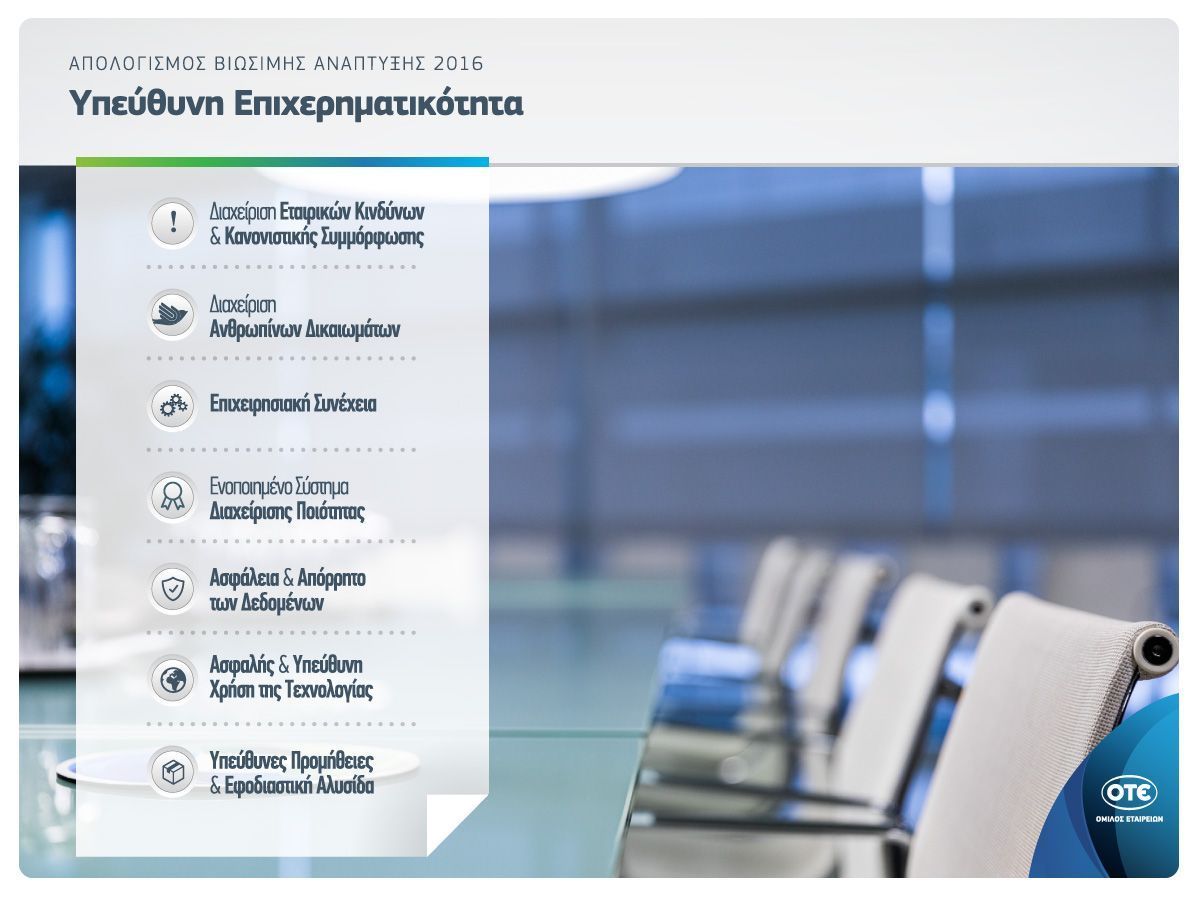 ΑΠΟΛΟΓΙΣΜΟΣ ΒΙΩΣΙΜΗΣ ΑΝΑΠΤΥΞΗΣ 2016

Υπεύθυνη Επιχειρηματικότητα

Διαχείριση Εταιρικών Κινδύνων & Κανονιστικής Συμμόρφωσης

Διαχείριση Ανθρωπίνων Δικαιωμάτων

Επιχειρησιακή Συνέχεια

Ενοποιημένο Σύστημα Διαχείρισης Ποιότητας

Ασφάλεια & Απόρρητο των Δεδομένων

Ασφαλής & Υπεύθυνη Χρήση της Τεχνολογίας

Υπεύθυνες Προμήθειες & Εφοδιαστική Αλυσίδα

ΟΤΕ
ΟΜΙΛΟΣ ΕΤΑΙΡΕΙΩΝ